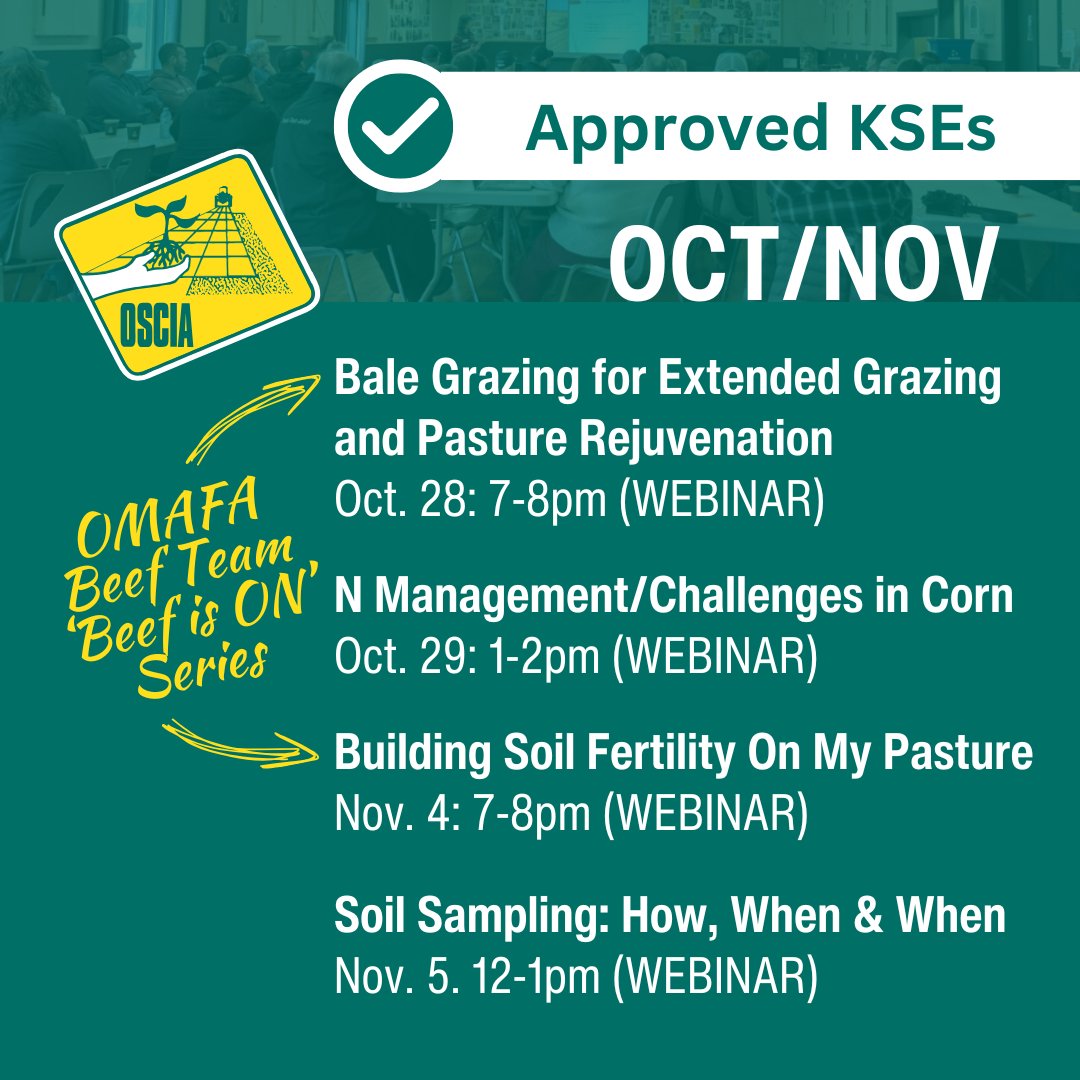 Approved KSEs

OCT/NOV

OSCIA

OMAFA Beef Team 'Beef is ON' Series

Bale Grazing for Extended Grazing and Pasture Rejuvenation
Oct. 28: 7-8pm (WEBINAR)

N Management/Challenges in Corn
Oct. 29: 1-2pm (WEBINAR)

Building Soil Fertility On My Pasture
Nov. 4: 7-8pm (WEBINAR)

Soil Sampling: How, When & When
Nov. 5. 12-1pm (WEBINAR)